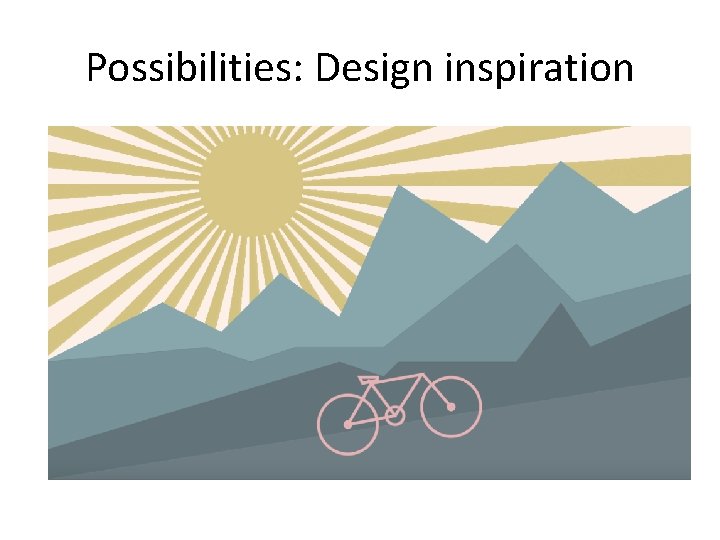 Possibilities: Design inspiration